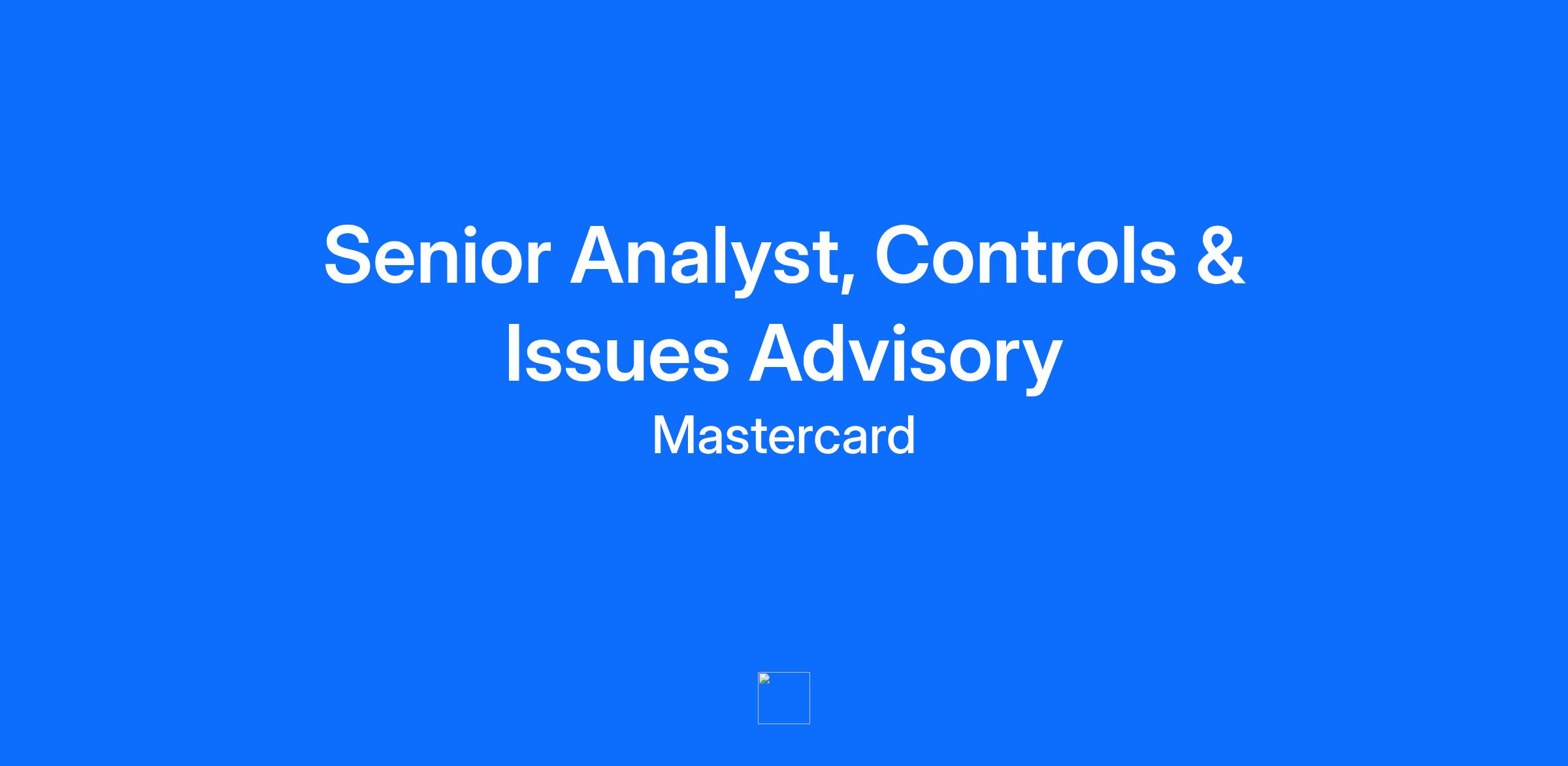 Senior Analyst, Controls & Issues Advisory

Mastercard